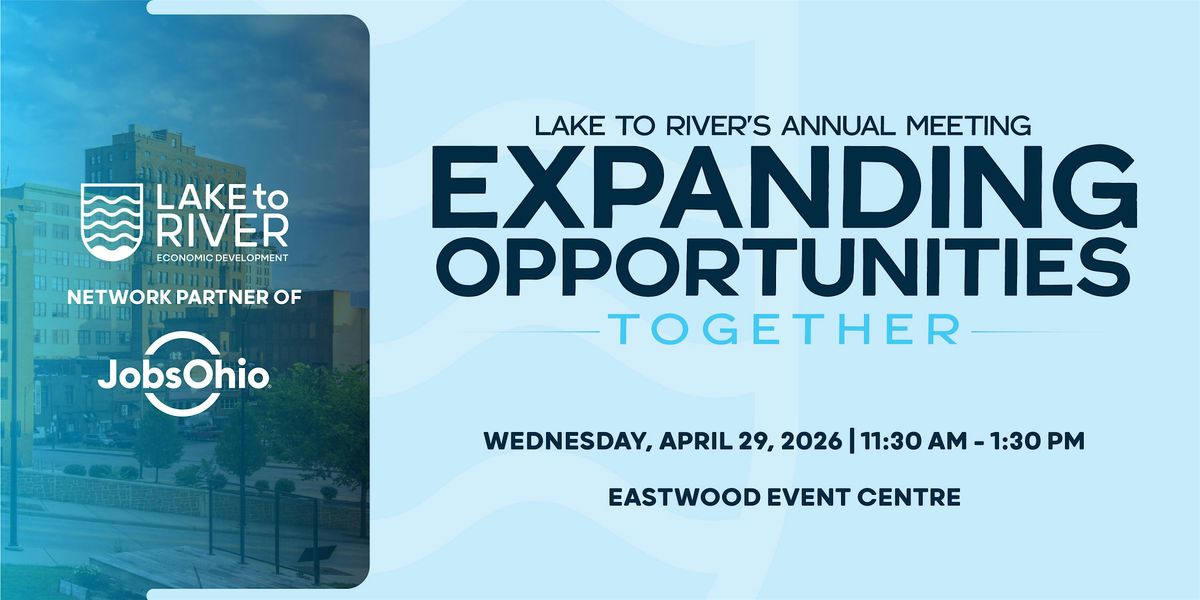 LAKE to RIVER
ECONOMIC DEVELOPMENT

NETWORK PARTNER OF

JobsOhio

LAKE TO RIVER'S ANNUAL MEETING

EXPANDING OPPORTUNITIES

TOGETHER

WEDNESDAY, APRIL 29, 2026 | 11:30 AM - 1:30 PM

EASTWOOD EVENT CENTRE